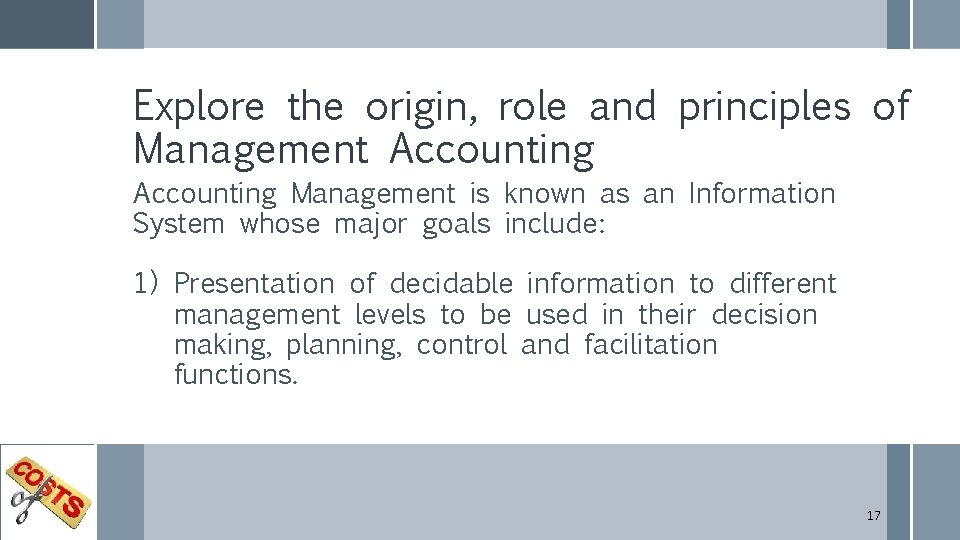 Explore the origin, role and principles of Management Accounting

Accounting Management is known as an Information System whose major goals include:

1) Presentation of decidable information to different management levels to be used in their decision making, planning, control and facilitation functions.

COSTS

17